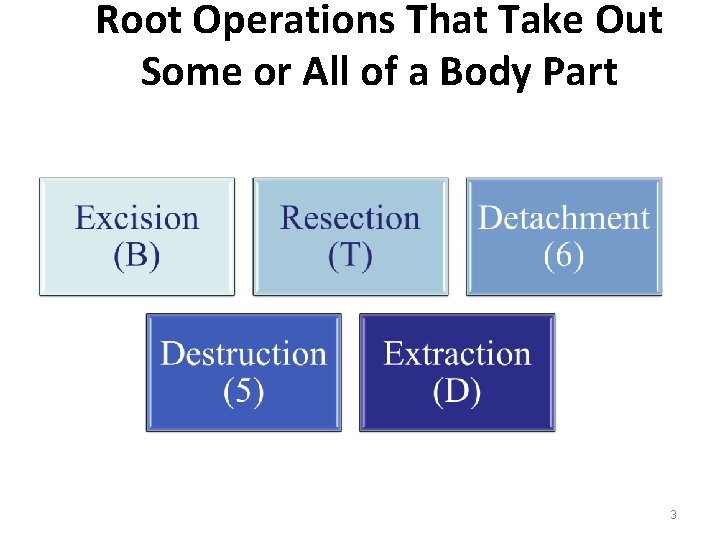 Root Operations That Take Out Some or All of a Body Part

Excision (B)

Resection (T)

Detachment (6)

Destruction (5)

Extraction (D)

3